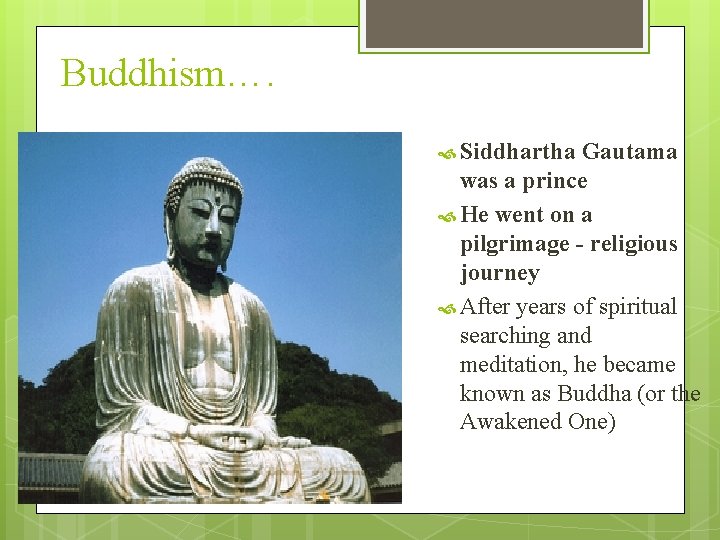 Buddhism….

Siddhartha Gautama was a prince

He went on a pilgrimage - religious journey

After years of spiritual searching and meditation, he became known as Buddha (or the Awakened One)